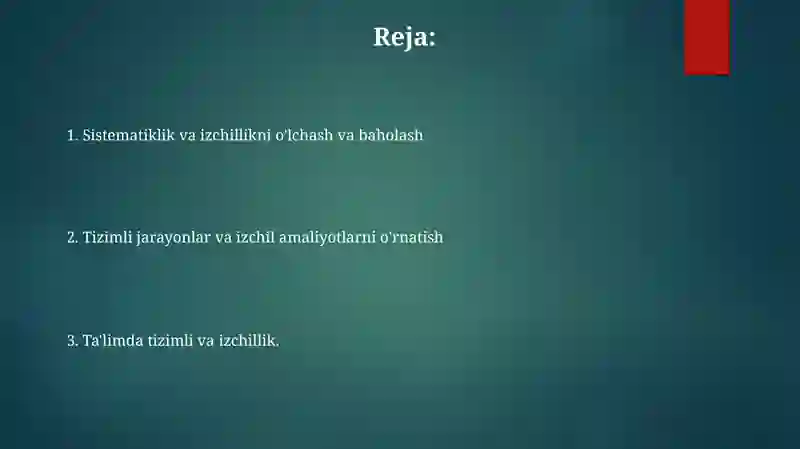 Reja:

1. Sistematiklik va izchillikni o'lchash va baholash

2. Tizimli jarayonlar va izchil amaliyotlarni o'rnatish

3. Ta'limda tizimli va izchillik.